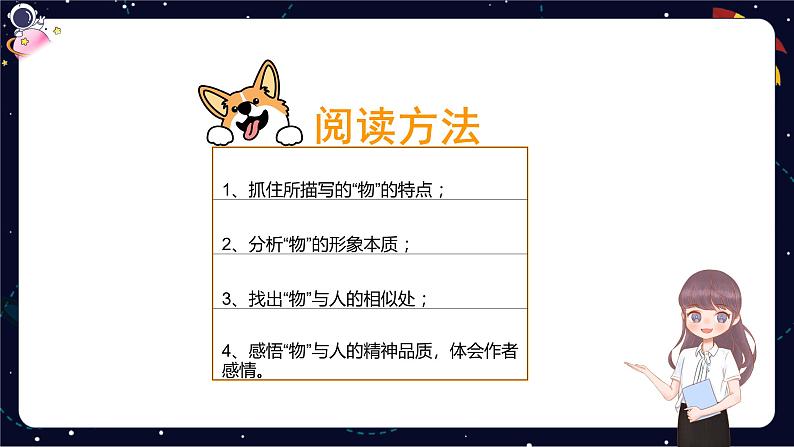 阅读方法

1、抓住所描写的“物”的特点；

2、分析“物”的形象本质；

3、找出“物”与人的相似处；

4、感悟“物”与人的精神品质，体会作者感情。